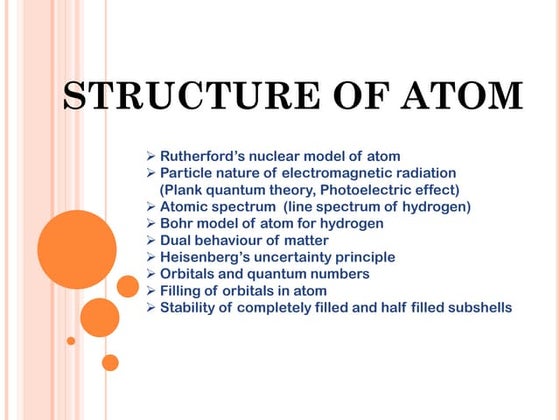 STRUCTURE OF ATOM

➢ Rutherford's nuclear model of atom
➢ Particle nature of electromagnetic radiation (Plank quantum theory, Photoelectric effect)
➢ Atomic spectrum (line spectrum of hydrogen)
➢ Bohr model of atom for hydrogen
➢ Dual behaviour of matter
➢ Heisenberg's uncertainty principle
➢ Orbitals and quantum numbers
➢ Filling of orbitals in atom
➢ Stability of completely filled and half filled subshells